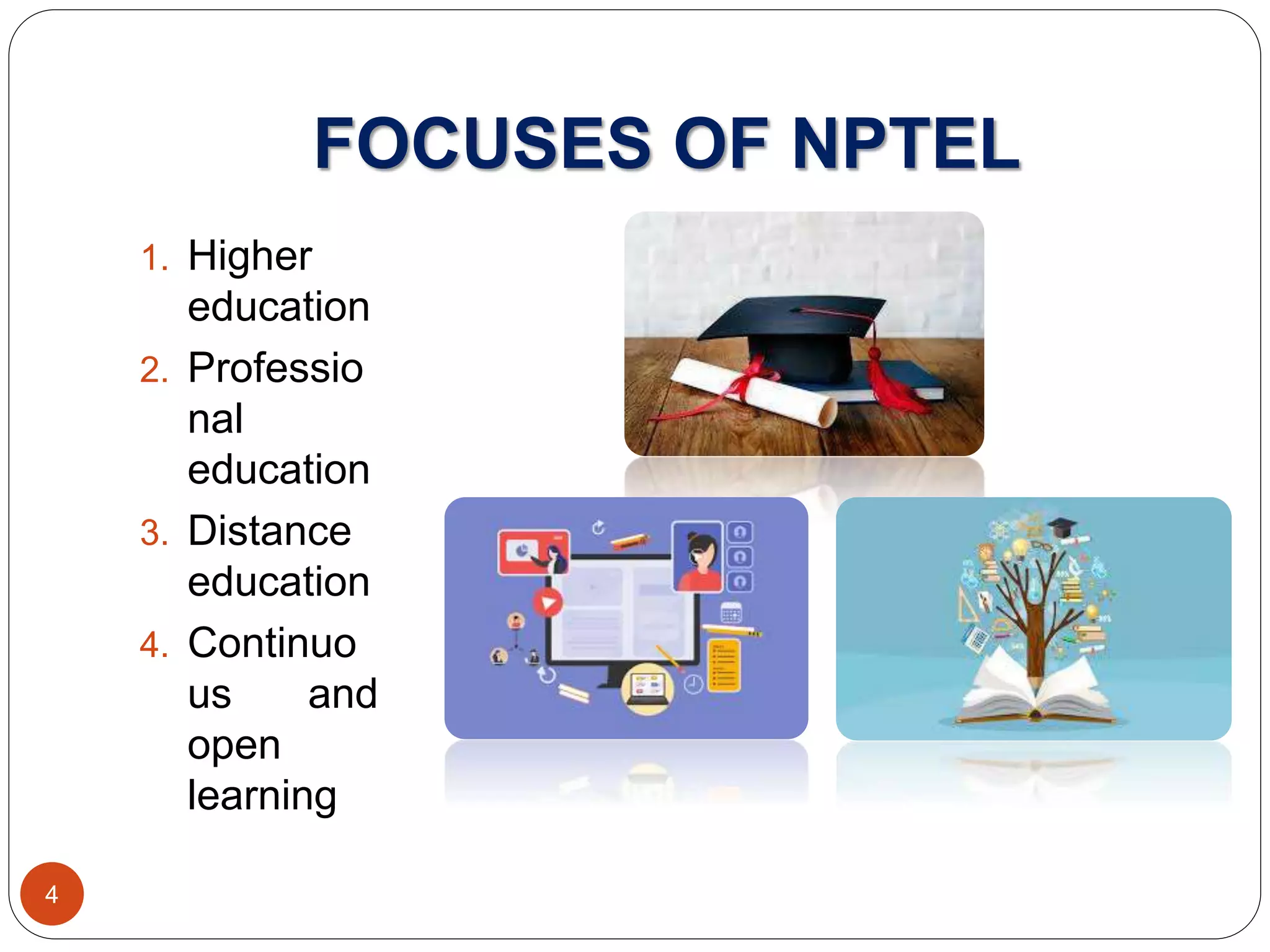 FOCUSES OF NPTEL

1. Higher education
2. Professional education
3. Distance education
4. Continuous and open learning

4